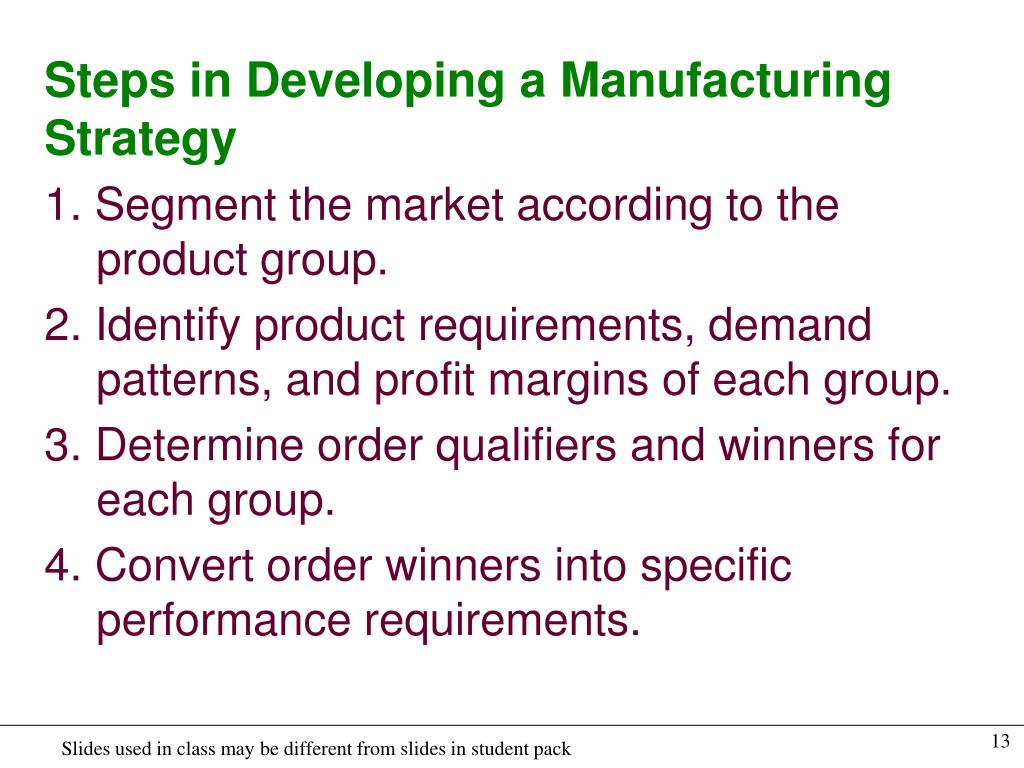 Steps in Developing a Manufacturing Strategy

1. Segment the market according to the product group.

2. Identify product requirements, demand patterns, and profit margins of each group.

3. Determine order qualifiers and winners for each group.

4. Convert order winners into specific performance requirements.

Slides used in class may be different from slides in student pack

13